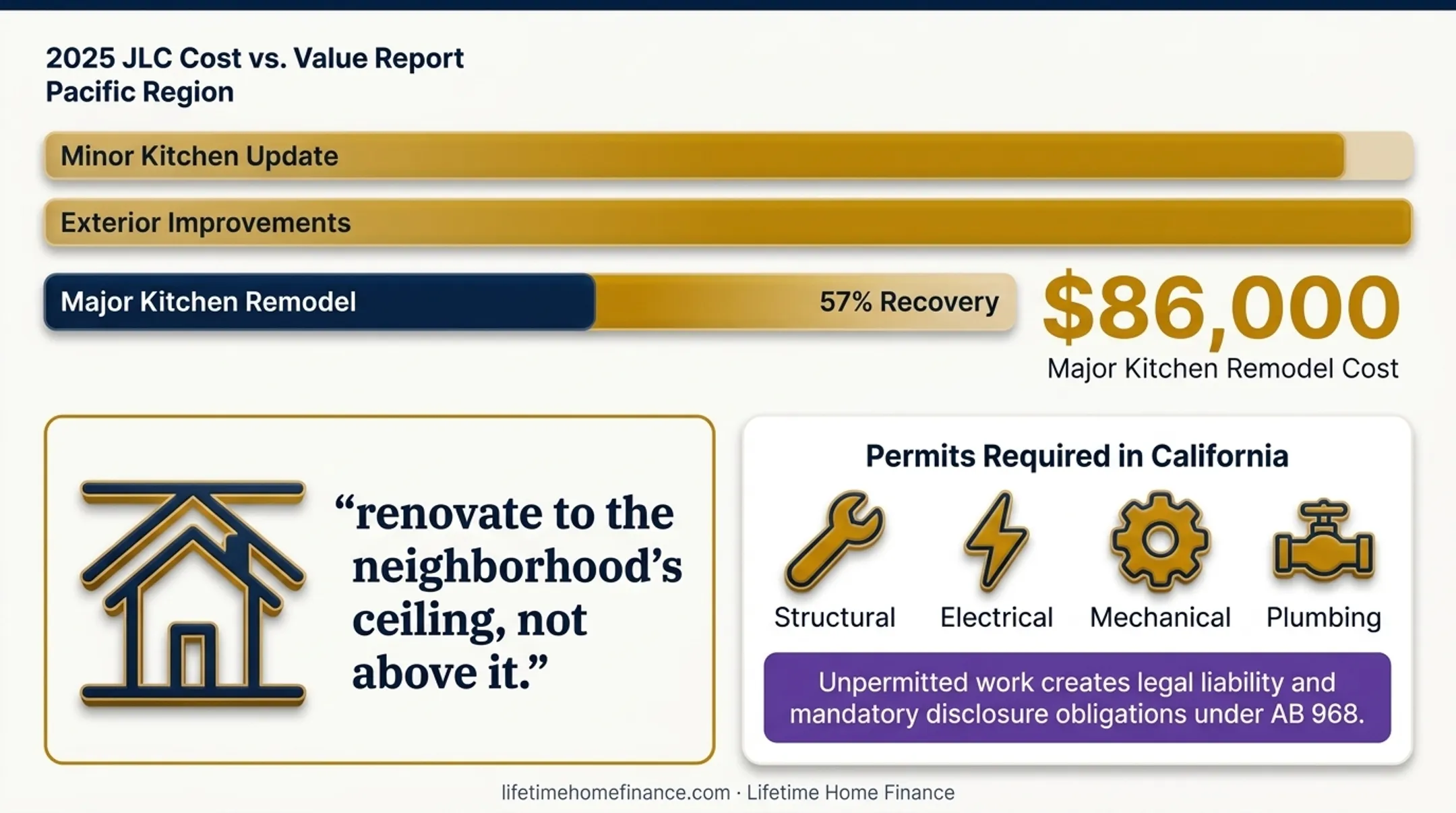 2025 JLC Cost vs. Value Report
Pacific Region

Minor Kitchen Update

Exterior Improvements

Major Kitchen Remodel

57% Recovery

$86,000
Major Kitchen Remodel Cost

“renovate to the neighborhood’s ceiling, not above it.”

Permits Required in California

Structural

Electrical

Mechanical

Plumbing

Unpermitted work creates legal liability and mandatory disclosure obligations under AB 968.

lifetimehomefinance.com · Lifetime Home Finance